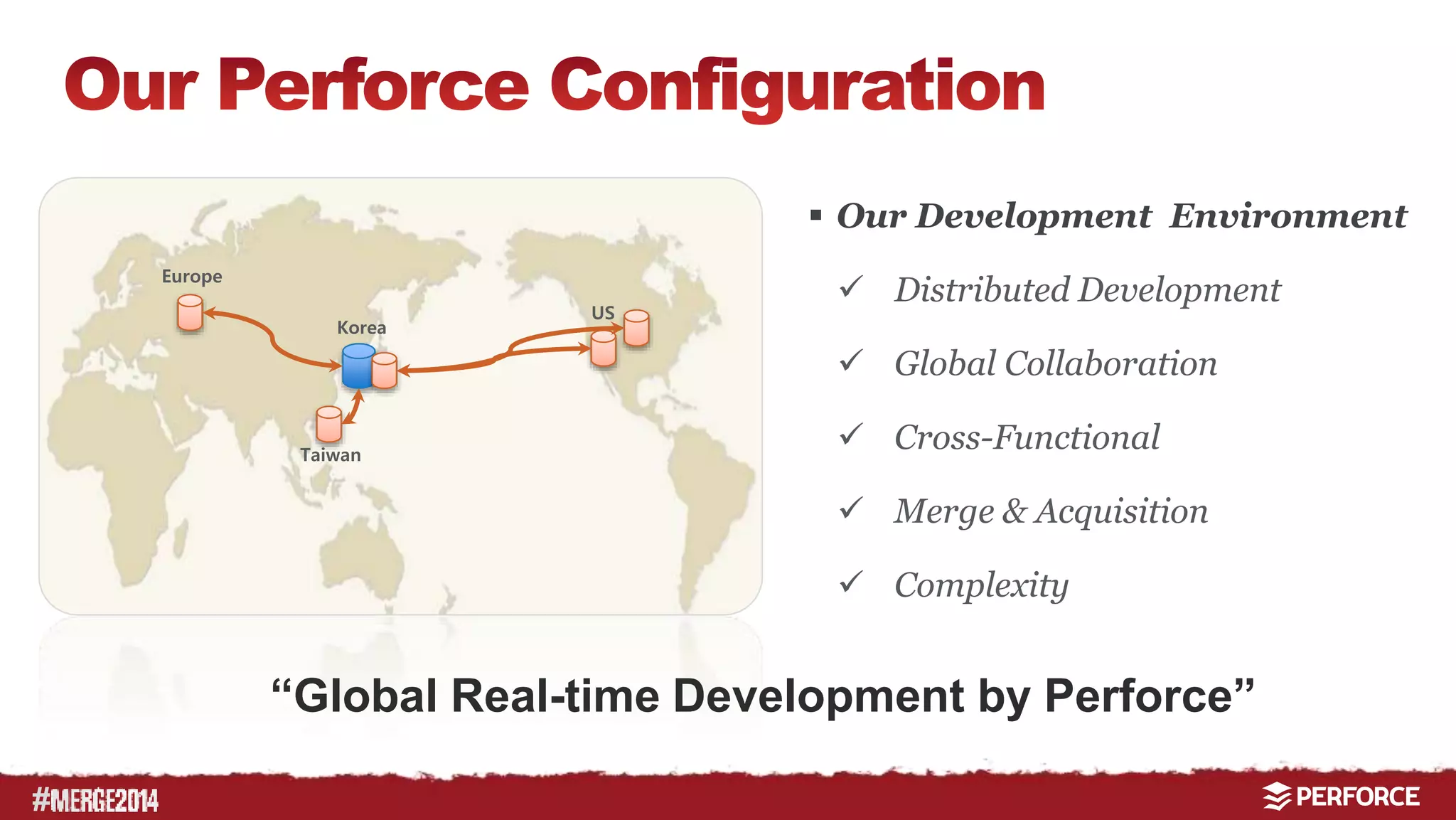 Our Perforce Configuration

Europe

Korea

US

Taiwan

▪ Our Development Environment

✓ Distributed Development

✓ Global Collaboration

✓ Cross-Functional

✓ Merge & Acquisition

✓ Complexity

“Global Real-time Development by Perforce”

#MERGE2014

PERFORCE